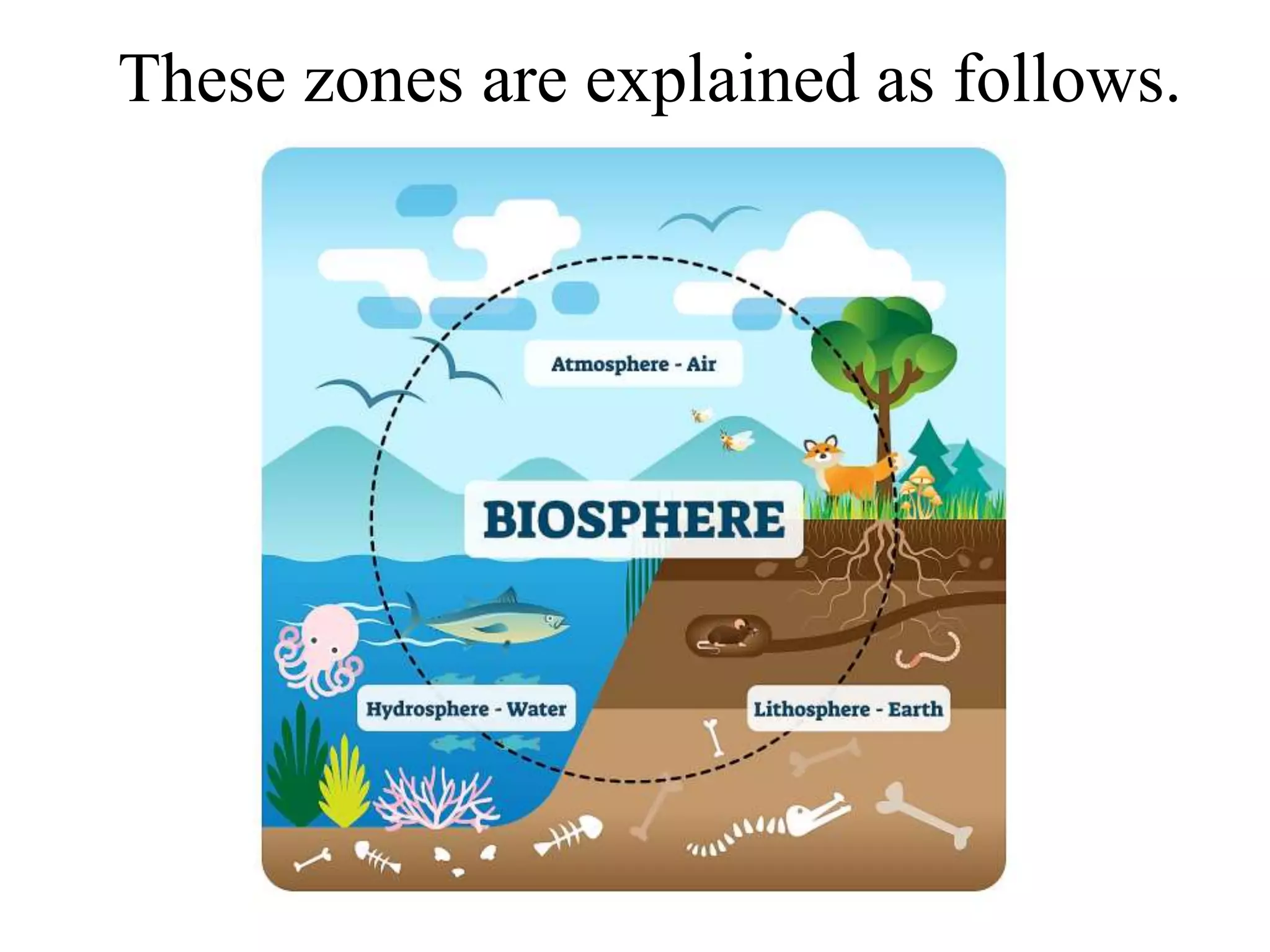 These zones are explained as follows.

Atmosphere - Air

BIOSPHERE

Hydrosphere - Water

Lithosphere - Earth